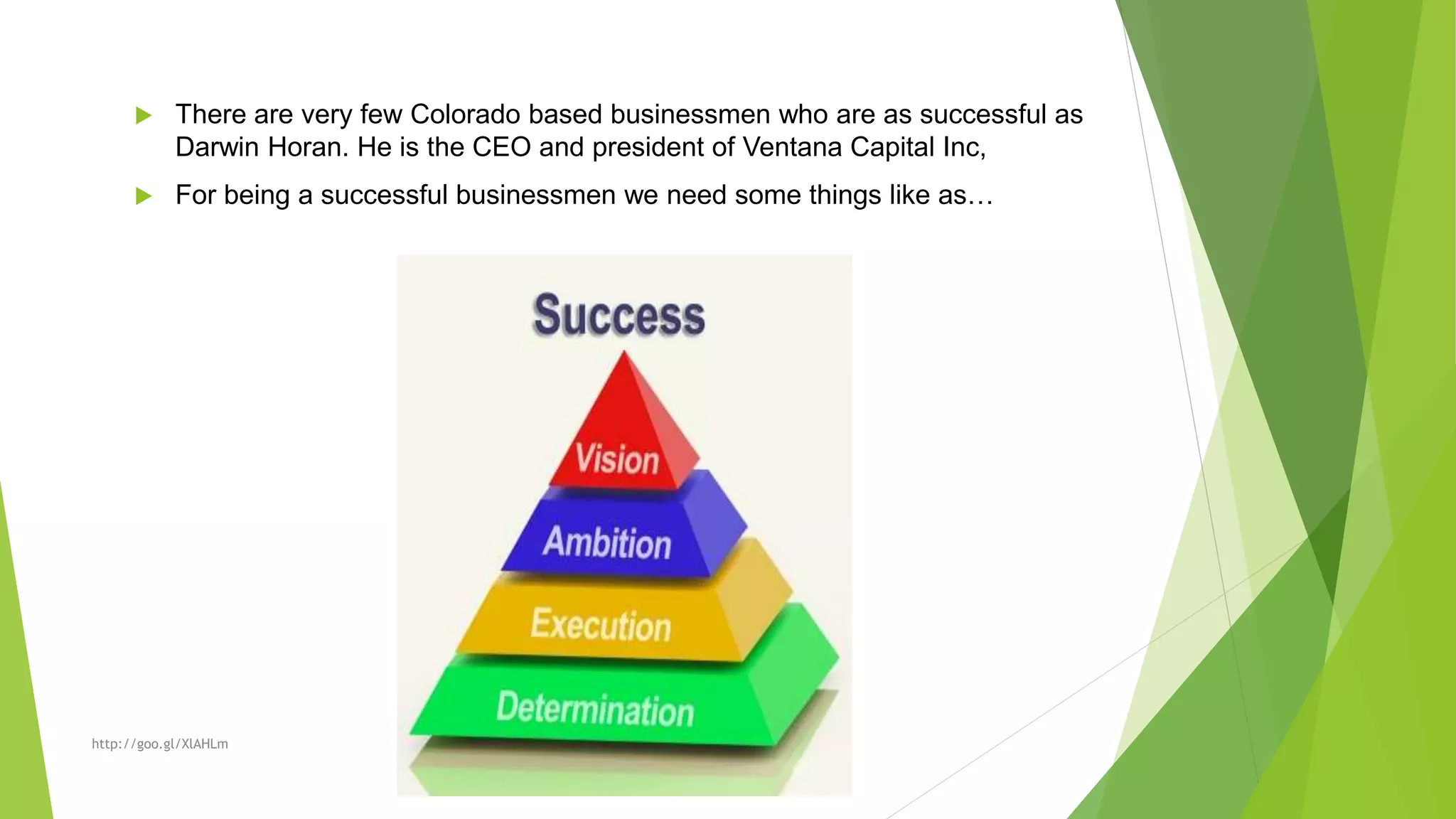 There are very few Colorado based businessmen who are as successful as Darwin Horan. He is the CEO and president of Ventana Capital Inc,

For being a successful businessmen we need some things like as…

Success

Vision

Ambition

Execution

Determination

http://goo.gl/XlAHLm